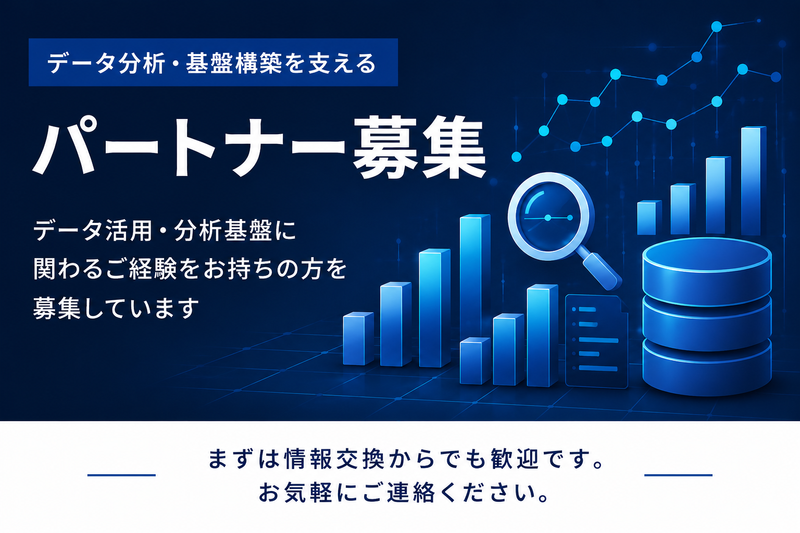 データ分析・基盤構築を支える

パートナー募集

データ活用・分析基盤に関わるご経験をお持ちの方を募集しています

まずは情報交換からでも歓迎です。
お気軽にご連絡ください。